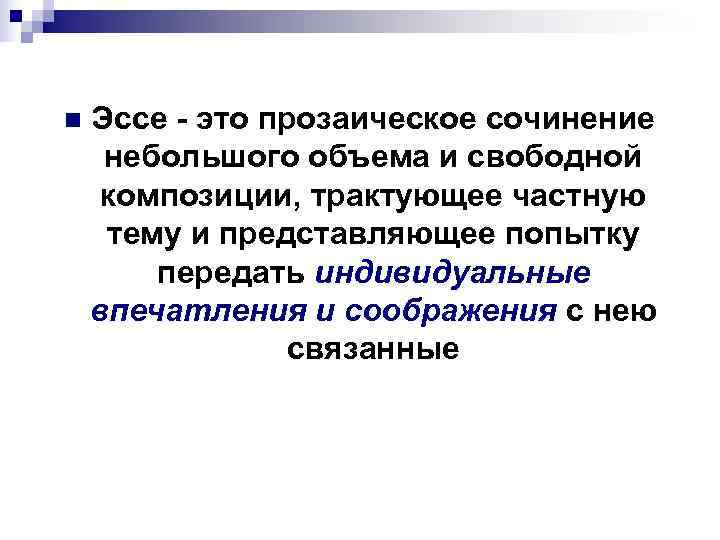 Эссе - это прозаическое сочинение небольшого объема и свободной композиции, трактующее частную тему и представляющее попытку передать индивидуальные впечатления и соображения с нею связанные